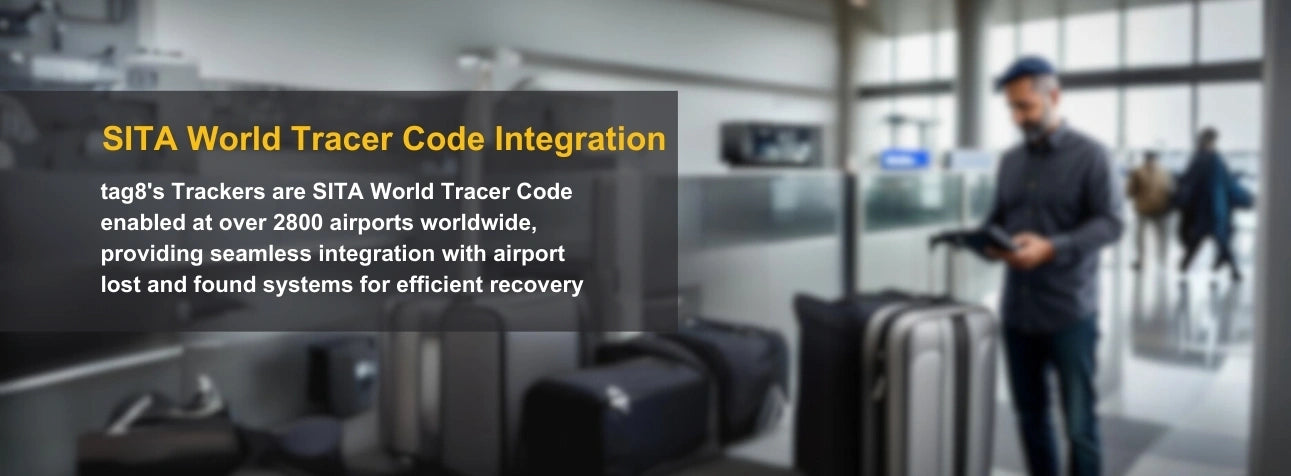 SITA World Tracer Code Integration

tag8's Trackers are SITA World Tracer Code enabled at over 2800 airports worldwide, providing seamless integration with airport lost and found systems for efficient recovery